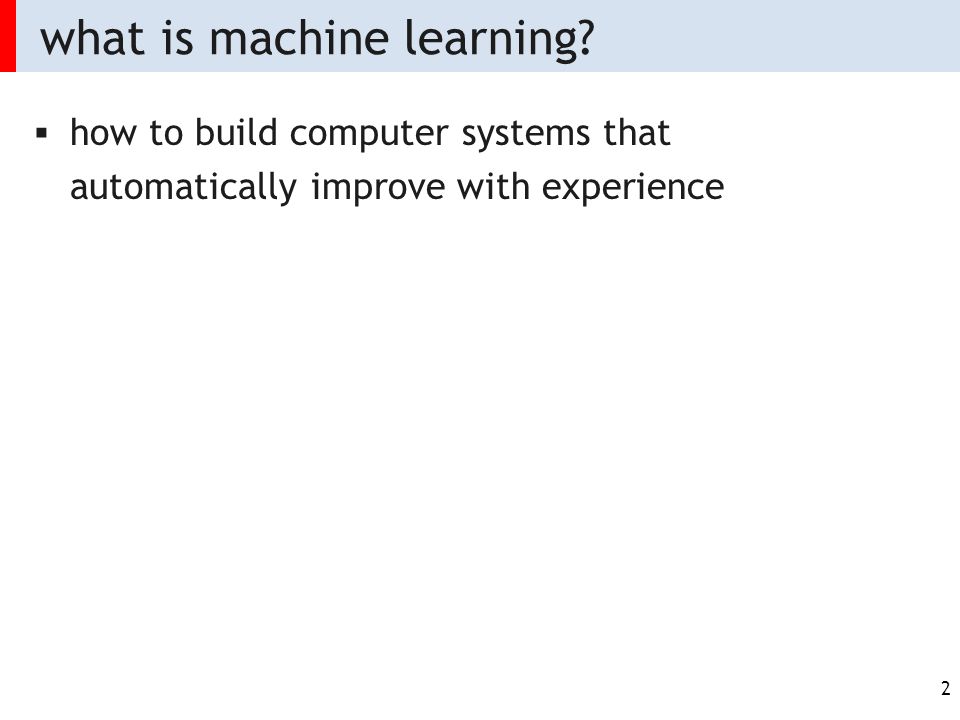 what is machine learning?

▪ how to build computer systems that automatically improve with experience

2